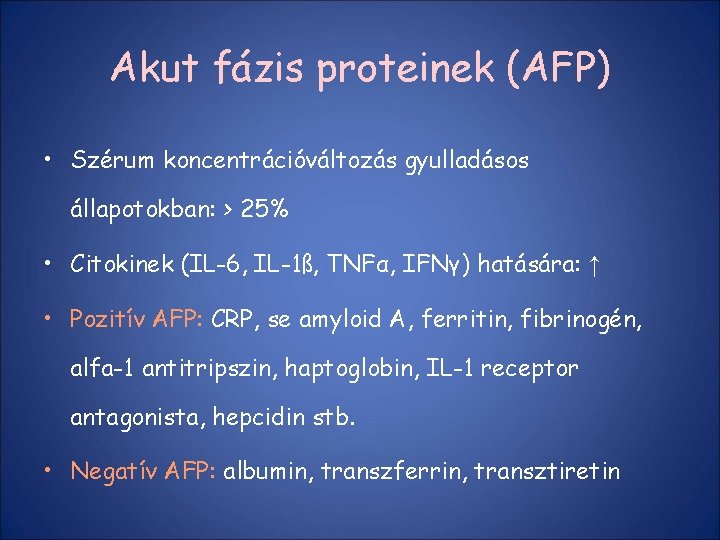 Akut fázis proteinek (AFP)

• Szérum koncentrációváltozás gyulladásos állapotokban: > 25%

• Citokinek (IL-6, IL-1ß, TNFα, IFNγ) hatására: ↑

• Pozitív AFP: CRP, se amyloid A, ferritin, fibrinogén, alfa-1 antitripszin, haptoglobin, IL-1 receptor antagonista, hepcidin stb.

• Negatív AFP: albumin, transzferrin, transztiretin